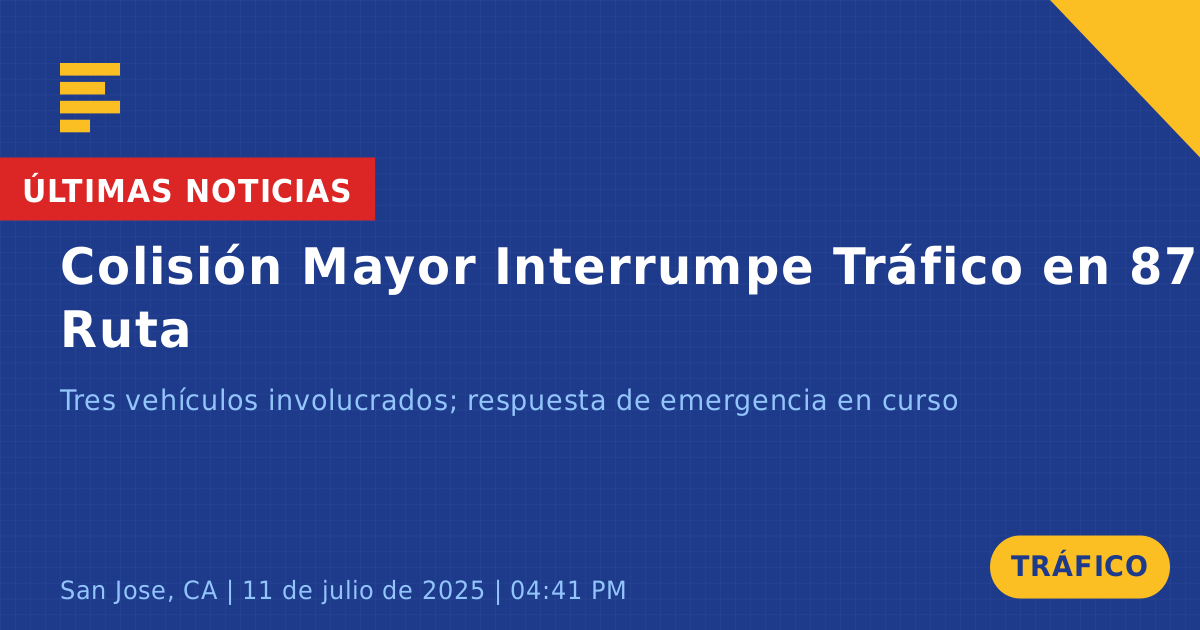 ÚLTIMAS NOTICIAS

Colisión Mayor Interrumpe Tráfico en 87 Ruta

Tres vehículos involucrados; respuesta de emergencia en curso

San Jose, CA | 11 de julio de 2025 | 04:41 PM

TRÁFICO